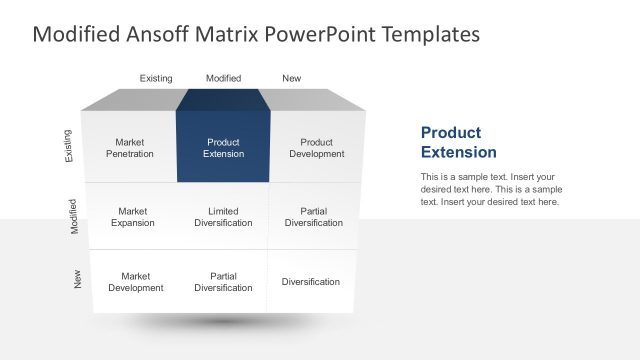 Modified Ansoff Matrix PowerPoint Templates

| | Existing | Modified | New |
|---|---|---|---|
| Existing | Market Penetration | Product Extension | Product Development |
| Modified | Market Expansion | Limited Diversification | Partial Diversification |
| New | Market Development | Partial Diversification | Diversification |

Product Extension

This is a sample text. Insert your desired text here. This is a sample text. Insert your desired text here.